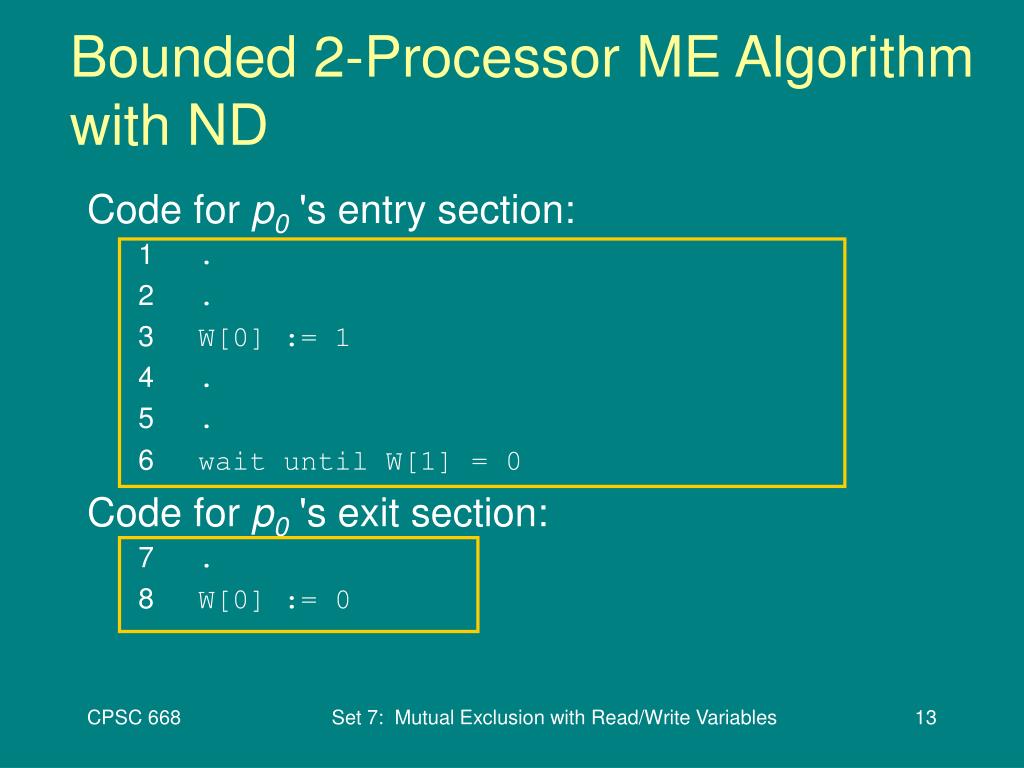 Bounded 2-Processor ME Algorithm with ND

Code for $p_0$ 's entry section:

1 .
2 .
3 W[0] := 1
4 .
5 .
6 wait until W[1] = 0

Code for $p_0$ 's exit section:

7 .
8 W[0] := 0

CPSC 668

Set 7: Mutual Exclusion with Read/Write Variables

13